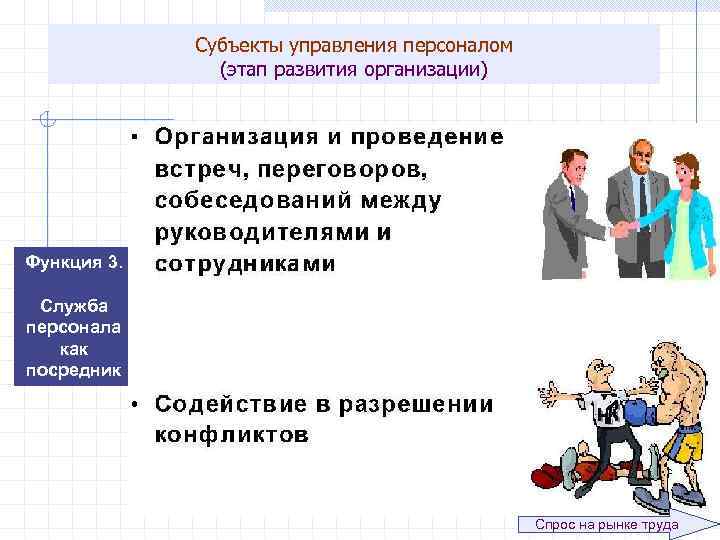 Субъекты управления персоналом
(этап развития организации)

Функция 3.

Служба персонала как посредник

• Организация и проведение встреч, переговоров, собеседований между руководителями и сотрудниками

• Содействие в разрешении конфликтов

HR

Спрос на рынке труда